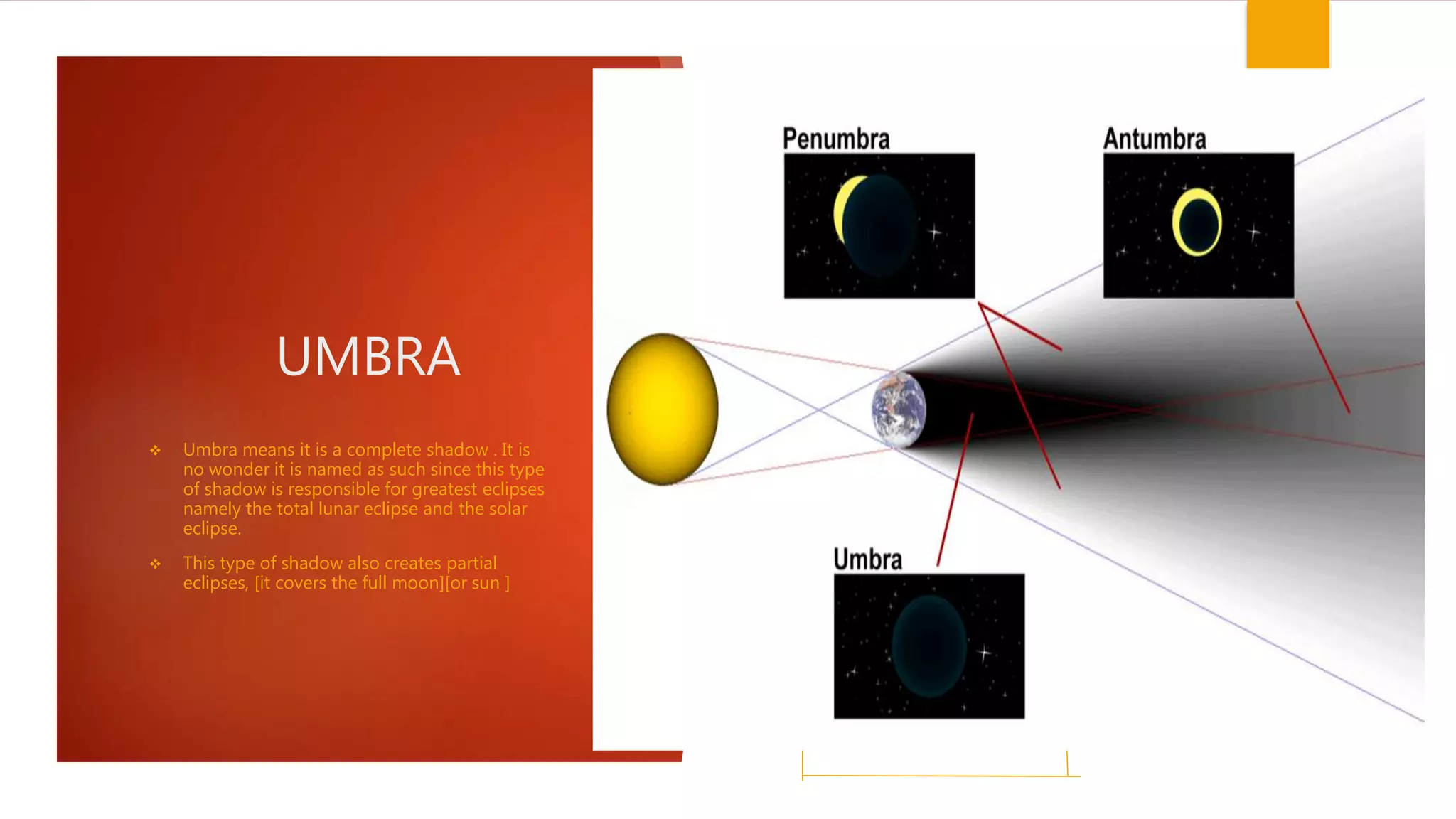 UMBRA

❖ Umbra means it is a complete shadow . It is no wonder it is named as such since this type of shadow is responsible for greatest eclipses namely the total lunar eclipse and the solar eclipse.

❖ This type of shadow also creates partial eclipses, [it covers the full moon][or sun ]

Penumbra

Antumbra

Umbra